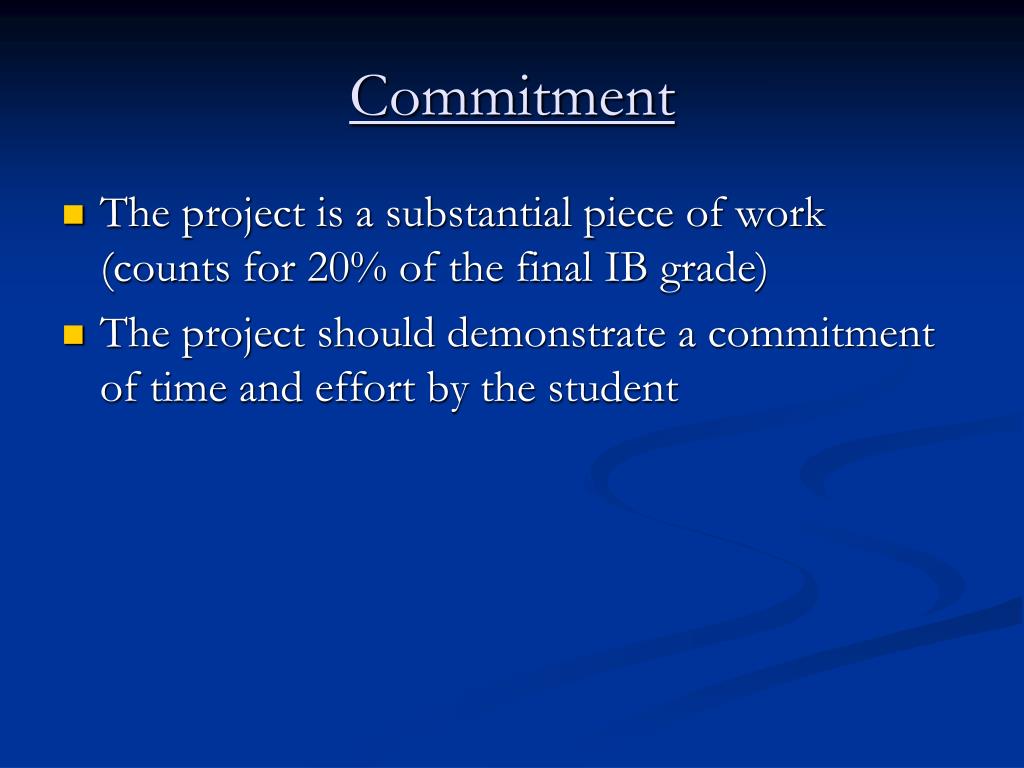 Commitment

- The project is a substantial piece of work (counts for 20% of the final IB grade)
- The project should demonstrate a commitment of time and effort by the student